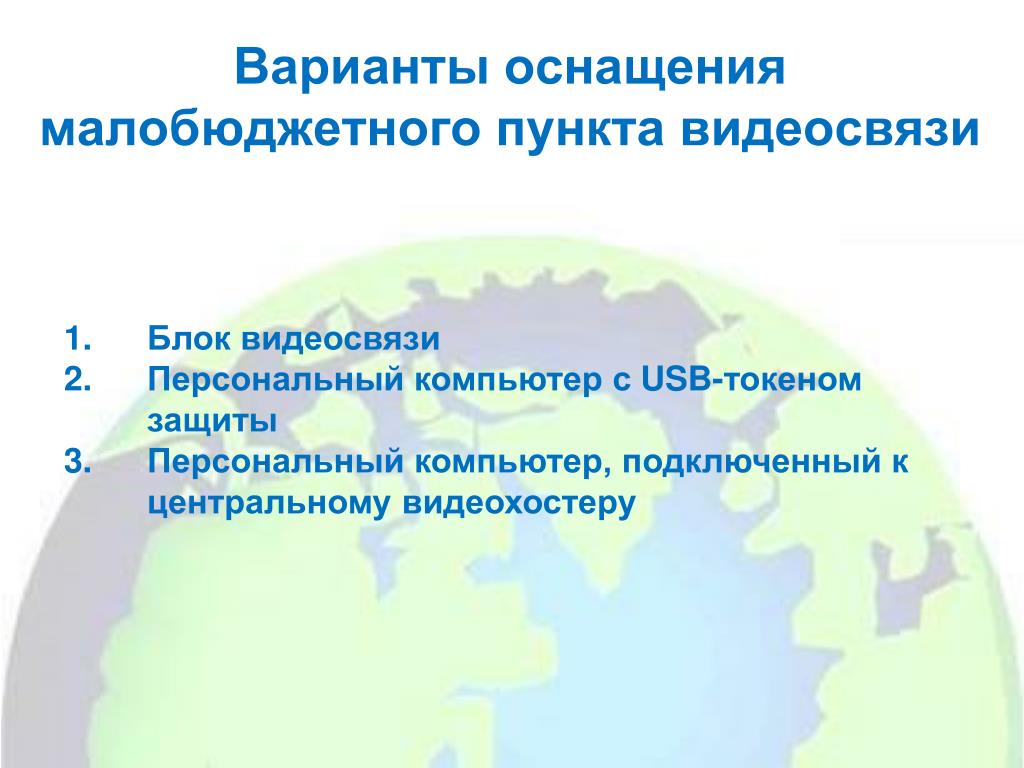 Варианты оснащения малобюджетного пункта видеосвязи

1. Блок видеосвязи
2. Персональный компьютер с USB-токеном защиты
3. Персональный компьютер, подключенный к центральному видеохостеру